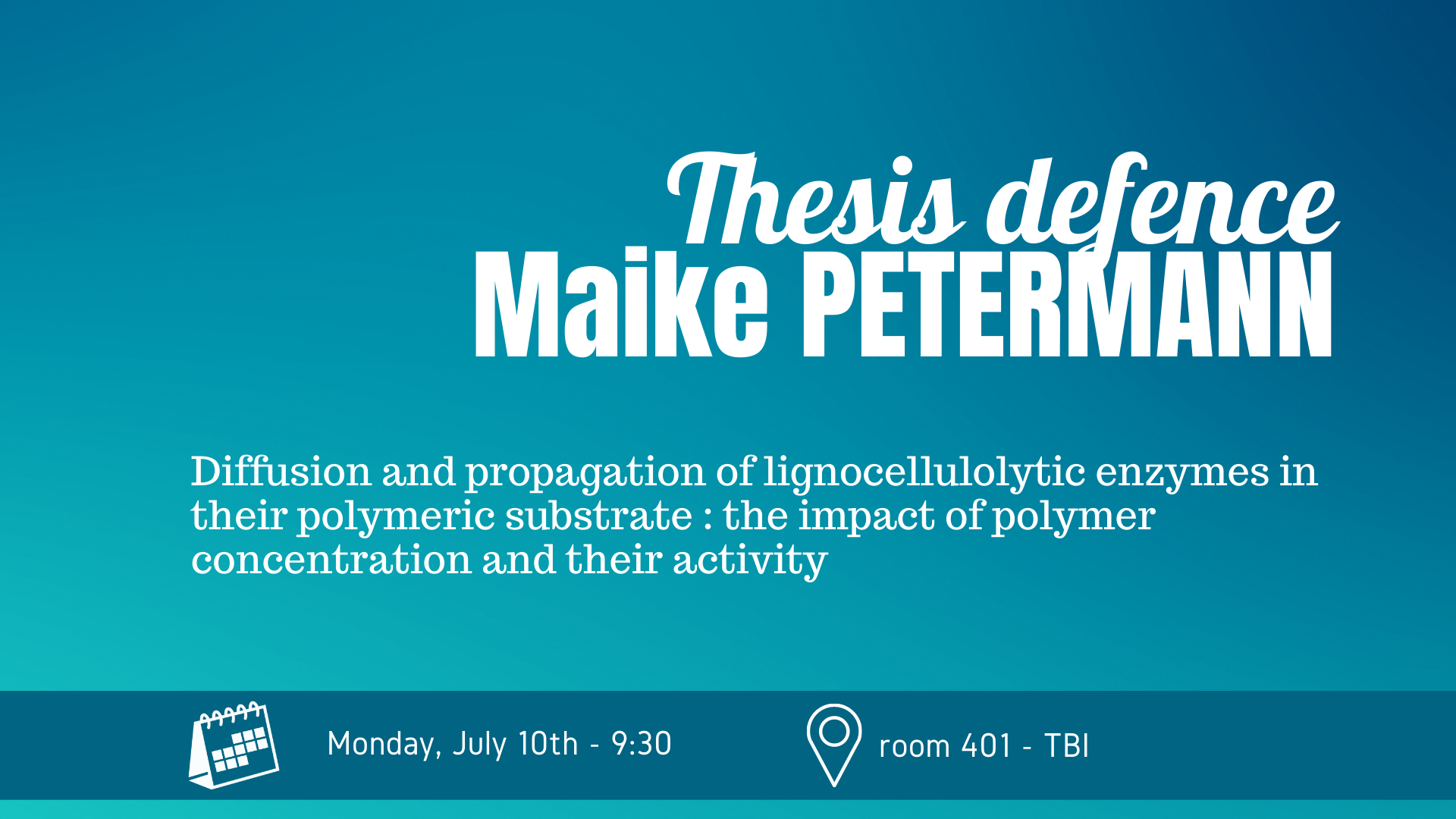 Thesis defence
Maike PETERMANN

Diffusion and propagation of lignocellulolytic enzymes in their polymeric substrate : the impact of polymer concentration and their activity

Monday, July 10th - 9:30

room 401 - TBI